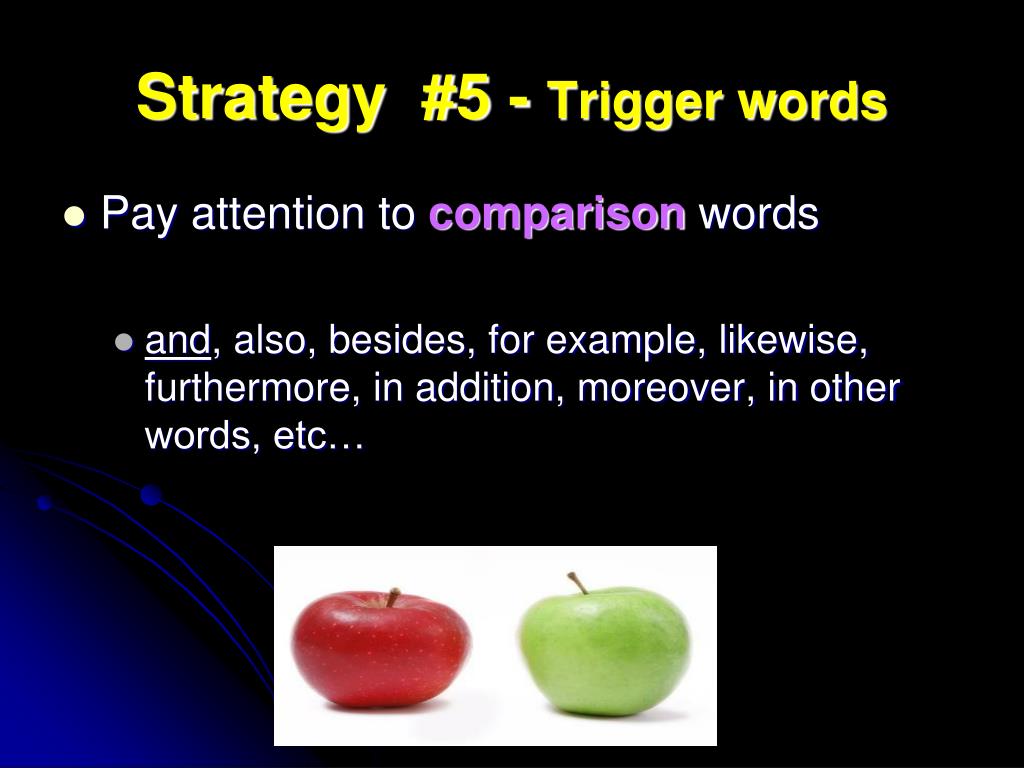 Strategy #5 - Trigger words

Pay attention to comparison words

and, also, besides, for example, likewise, furthermore, in addition, moreover, in other words, etc…